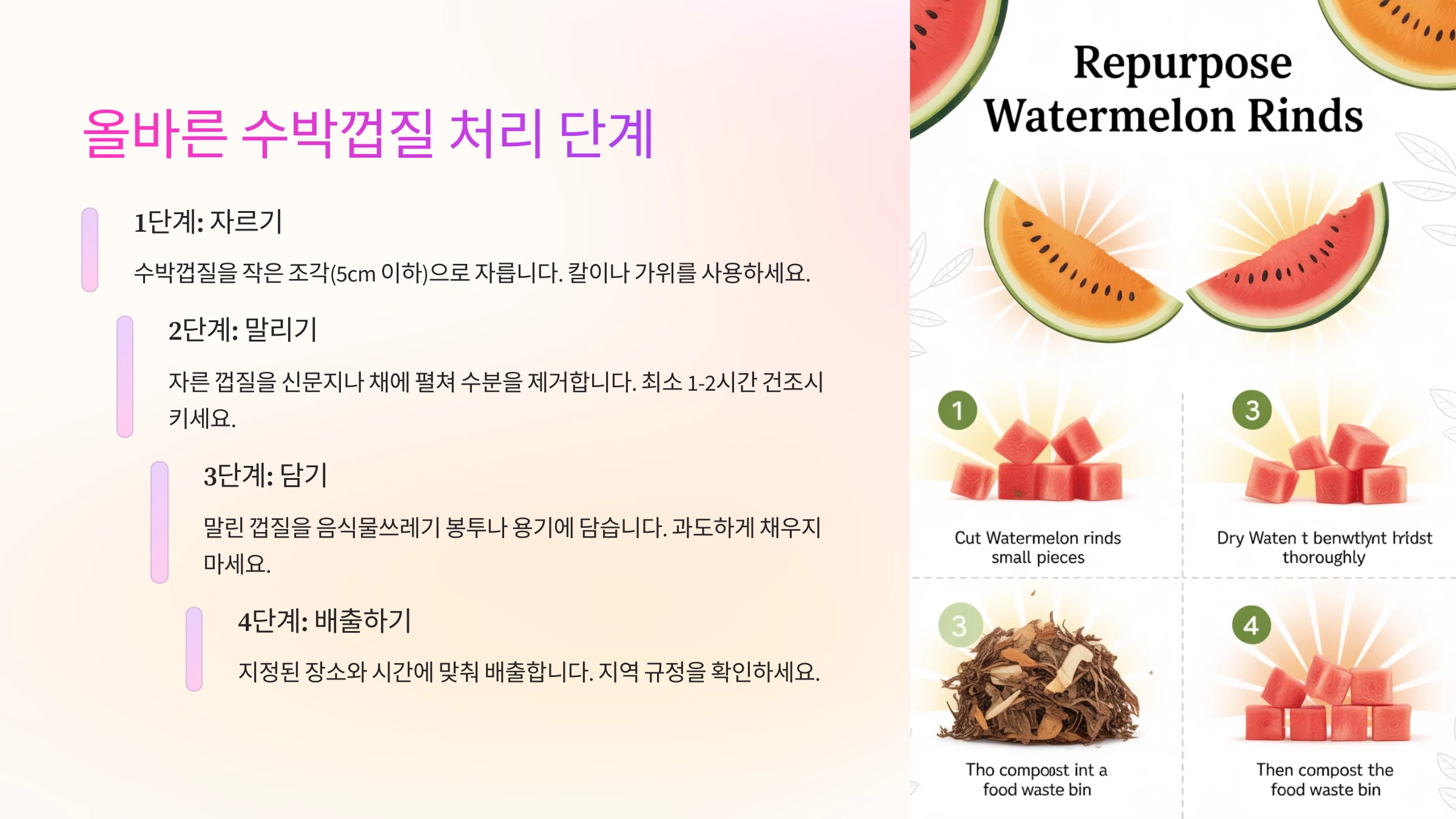 올바른 수박껍질 처리 단계

1단계: 자르기

수박껍질을 작은 조각(5cm 이하)으로 자릅니다. 칼이나 가위를 사용하세요.

2단계: 말리기

자른 껍질을 신문지나 채에 펼쳐 수분을 제거합니다. 최소 1-2시간 건조시키세요.

3단계: 담기

말린 껍질을 음식물쓰레기 봉투나 용기에 담습니다. 과도하게 채우지 마세요.

4단계: 배출하기

지정된 장소와 시간에 맞춰 배출합니다. 지역 규정을 확인하세요.

Repurpose Watermelon Rinds

1

Cut Watermelon rinds small pieces

3

Dry Waten t benwtlynt hridst thoroughly

3

Tho compoost int a food waste bin

4

Then compost the food waste bin